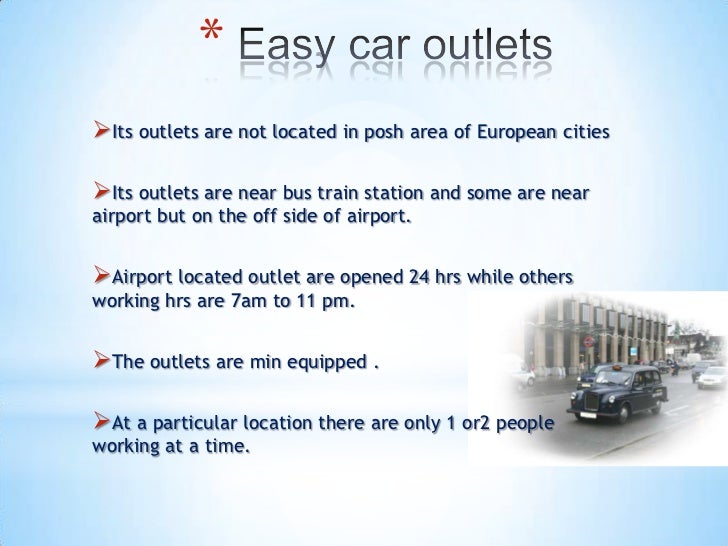 * Easy car outlets

➢Its outlets are not located in posh area of European cities

➢Its outlets are near bus train station and some are near airport but on the off side of airport.

➢Airport located outlet are opened 24 hrs while others working hrs are 7am to 11 pm.

➢The outlets are min equipped .

➢At a particular location there are only 1 or2 people working at a time.